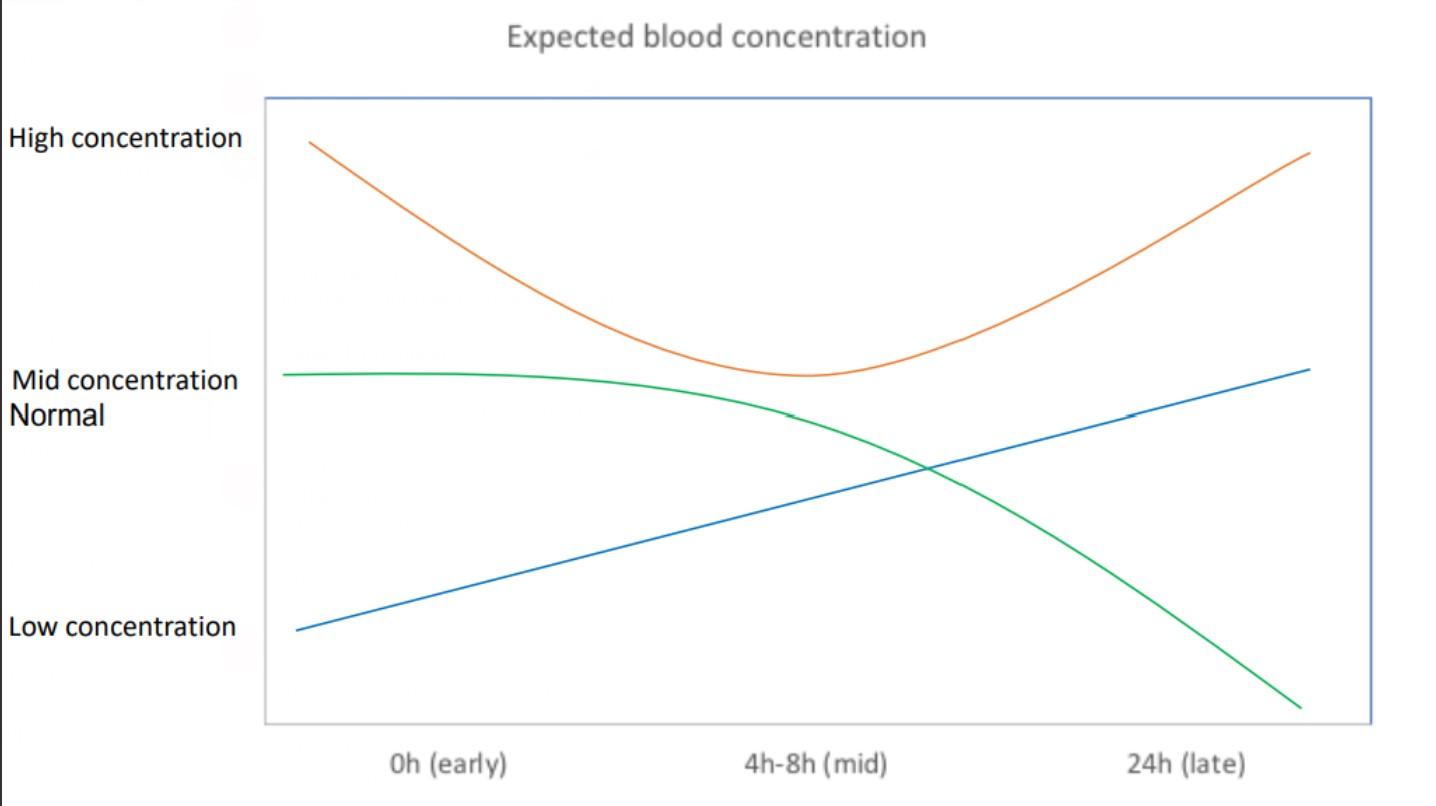 Expected blood concentration

High concentration

Mid concentration
Normal

Low concentration

0h (early)

4h-8h (mid)

24h (late)